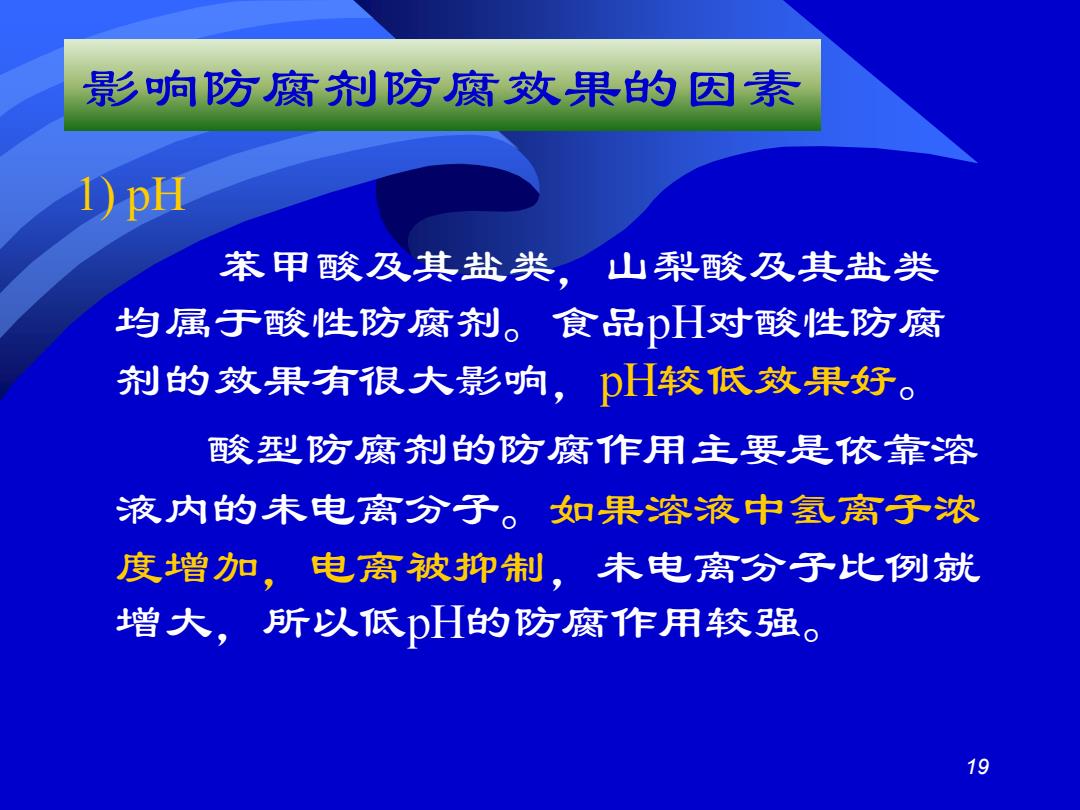 影响防腐剂防腐效果的因素

1) pH

苯甲酸及其盐类，山梨酸及其盐类均属于酸性防腐剂。食品pH对酸性防腐剂的效果有很大影响，pH较低效果好。

酸型防腐剂的防腐作用主要是依靠溶液内的未电离分子。如果溶液中氢离子浓度增加，电离被抑制，未电离分子比例就增大，所以低pH的防腐作用较强。

19